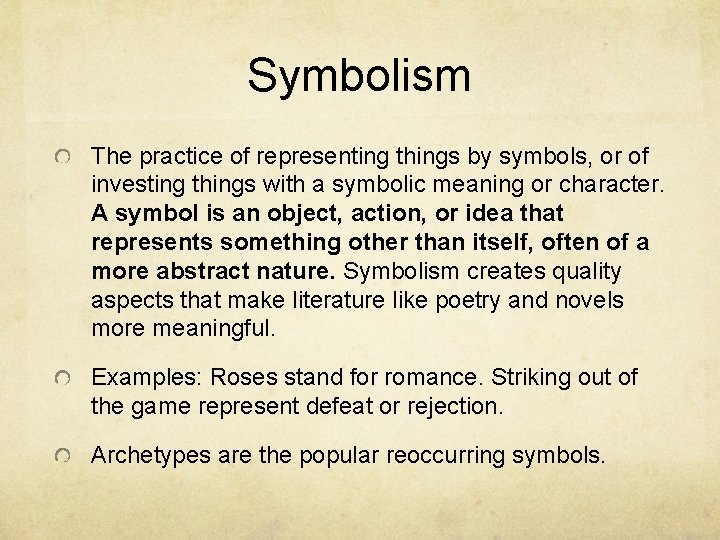 Symbolism

The practice of representing things by symbols, or of investing things with a symbolic meaning or character. A symbol is an object, action, or idea that represents something other than itself, often of a more abstract nature. Symbolism creates quality aspects that make literature like poetry and novels more meaningful.

Examples: Roses stand for romance. Striking out of the game represent defeat or rejection.

Archetypes are the popular reoccurring symbols.